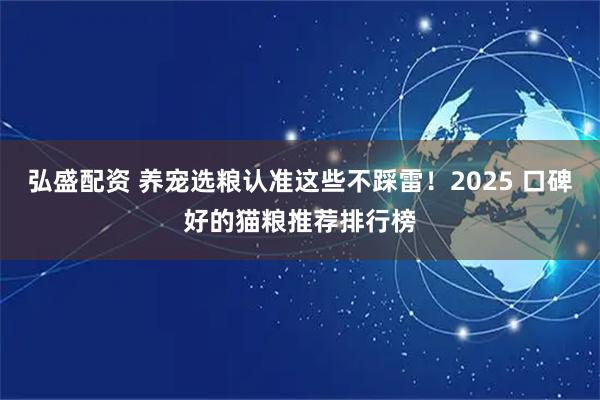 弘盛配资 养宠选粮认准这些不踩雷！2025 口碑好的猫粮推荐排行榜